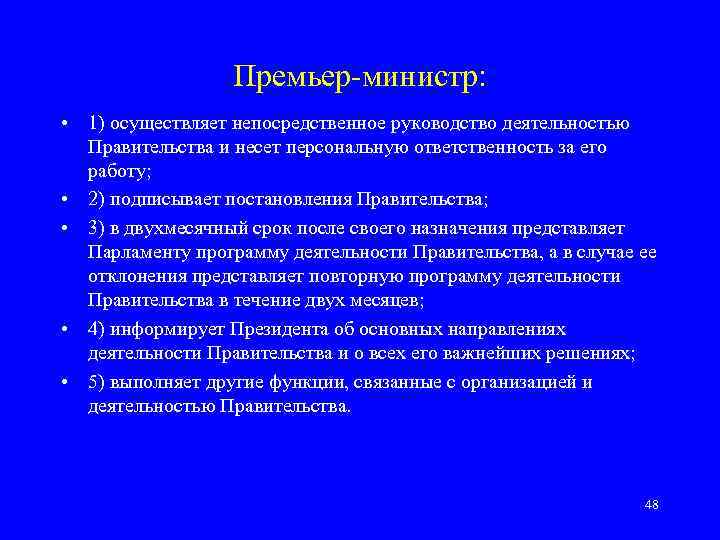 Премьер-министр:

• 1) осуществляет непосредственное руководство деятельностью Правительства и несет персональную ответственность за его работу;

• 2) подписывает постановления Правительства;

• 3) в двухмесячный срок после своего назначения представляет Парламенту программу деятельности Правительства, а в случае ее отклонения представляет повторную программу деятельности Правительства в течение двух месяцев;

• 4) информирует Президента об основных направлениях деятельности Правительства и о всех его важнейших решениях;

• 5) выполняет другие функции, связанные с организацией и деятельностью Правительства.

48